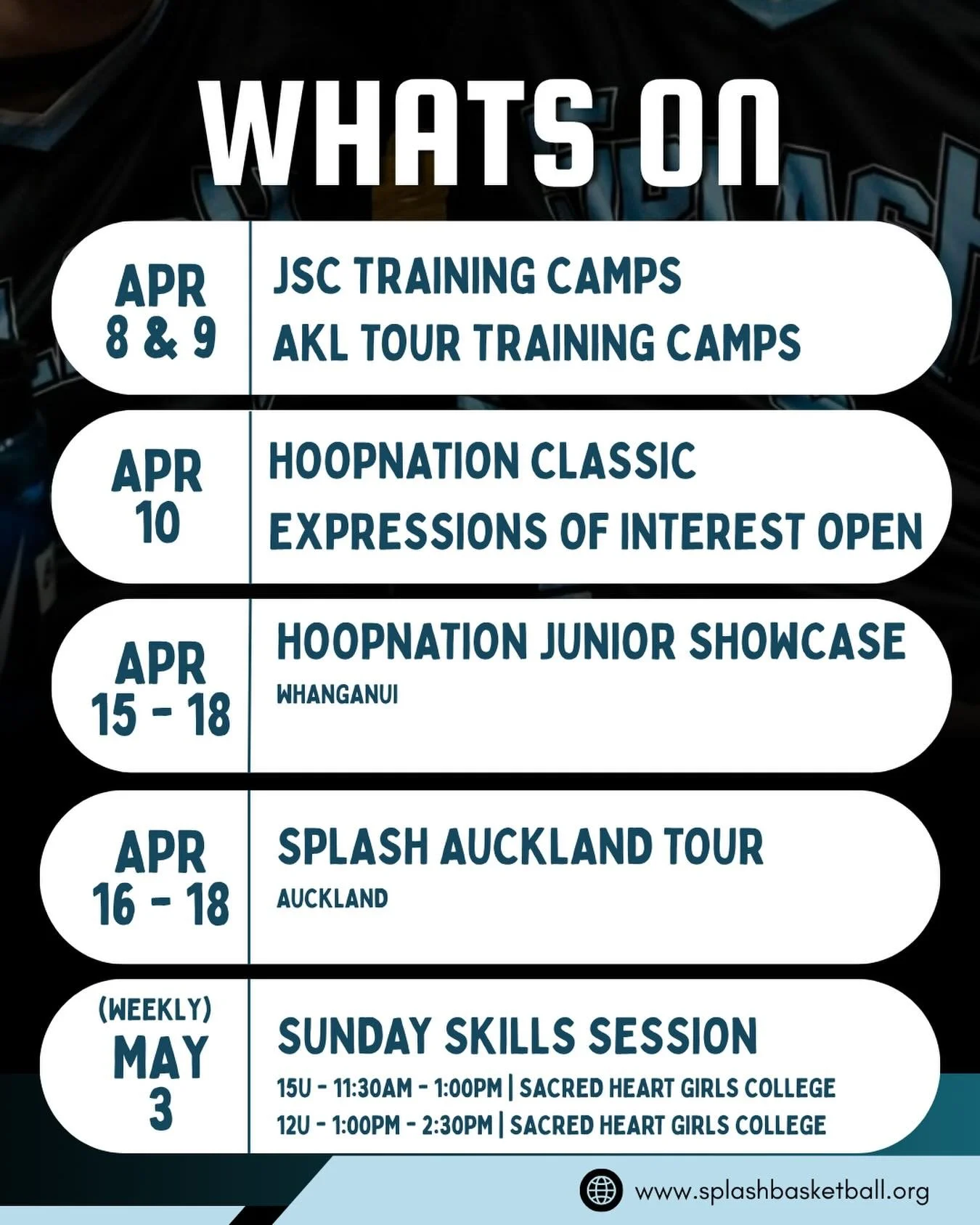 WHATS ON

APR
8 & 9

JSC TRAINING CAMPS
AKL TOUR TRAINING CAMPS

APR
10

HOOPNATION CLASSIC
EXPRESSIONS OF INTEREST OPEN

APR
15 - 18

HOOPNATION JUNIOR SHOWCASE
WHANGANUI

APR
16 - 18

SPLASH AUCKLAND TOUR
AUCKLAND

(WEEKLY)
MAY
3

SUNDAY SKILLS SESSION
15U - 11:30AM - 1:00PM | SACRED HEART GIRLS COLLEGE
12U - 1:00PM - 2:30PM | SACRED HEART GIRLS COLLEGE

www.splashbasketball.org